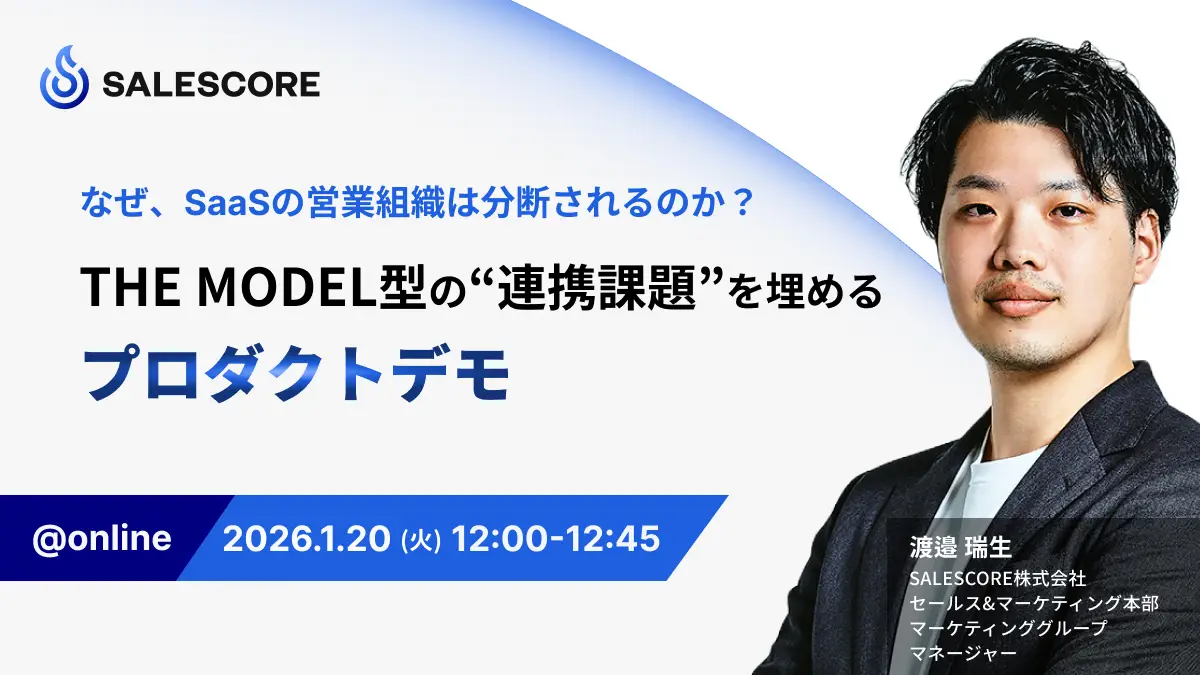 SALESCORE

なぜ、SaaSの営業組織は分断されるのか？

THE MODEL型の“連携課題”を埋める

プロダクトデモ

@online

2026.1.20 (火) 12:00-12:45

渡邉 瑞生
SALESCORE株式会社
セールス&マーケティング本部
マーケティンググループ
マネージャー